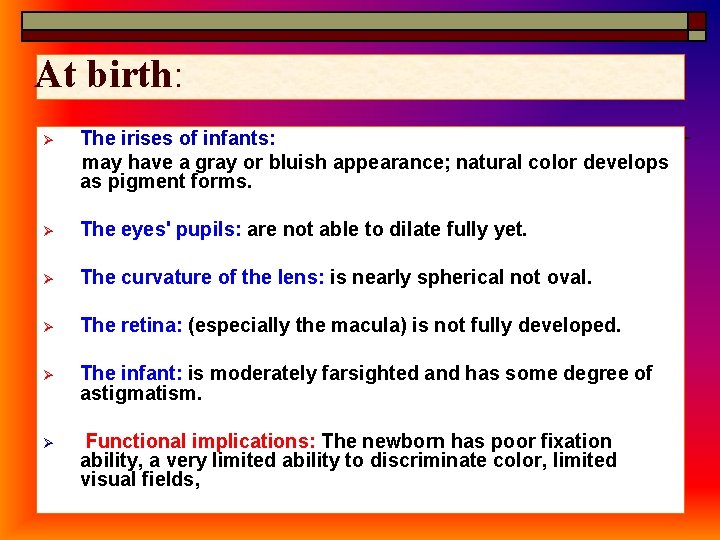 At birth:

➢ The irises of infants:
may have a gray or bluish appearance; natural color develops as pigment forms.

➢ The eyes' pupils: are not able to dilate fully yet.

➢ The curvature of the lens: is nearly spherical not oval.

➢ The retina: (especially the macula) is not fully developed.

➢ The infant: is moderately farsighted and has some degree of astigmatism.

➢ Functional implications: The newborn has poor fixation ability, a very limited ability to discriminate color, limited visual fields,